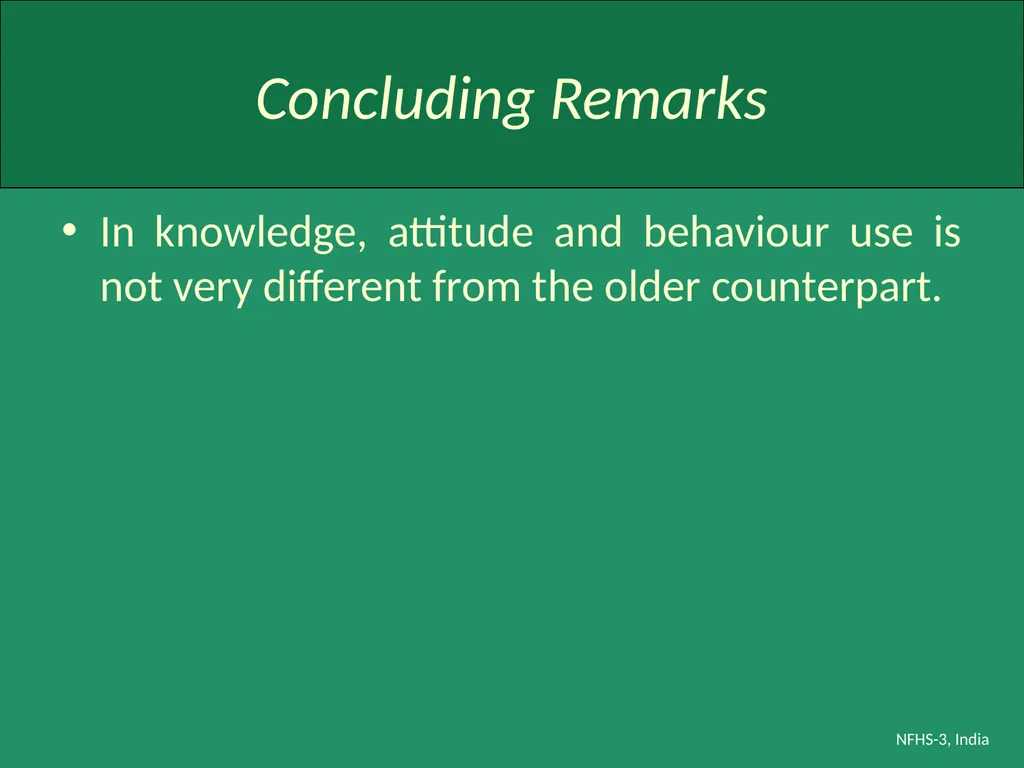 Concluding Remarks

• In knowledge, attitude and behaviour use is not very different from the older counterpart.

NFHS-3, India